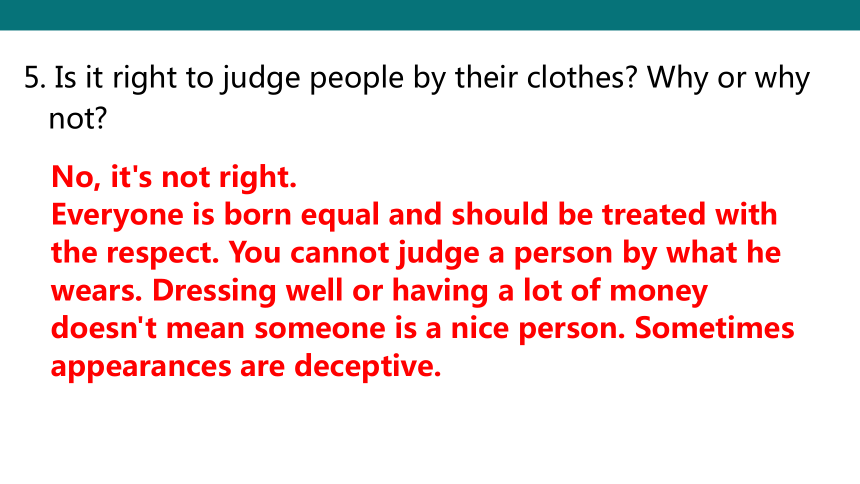 5. Is it right to judge people by their clothes? Why or why not?

No, it's not right.
Everyone is born equal and should be treated with the respect. You cannot judge a person by what he wears. Dressing well or having a lot of money doesn't mean someone is a nice person. Sometimes appearances are deceptive.